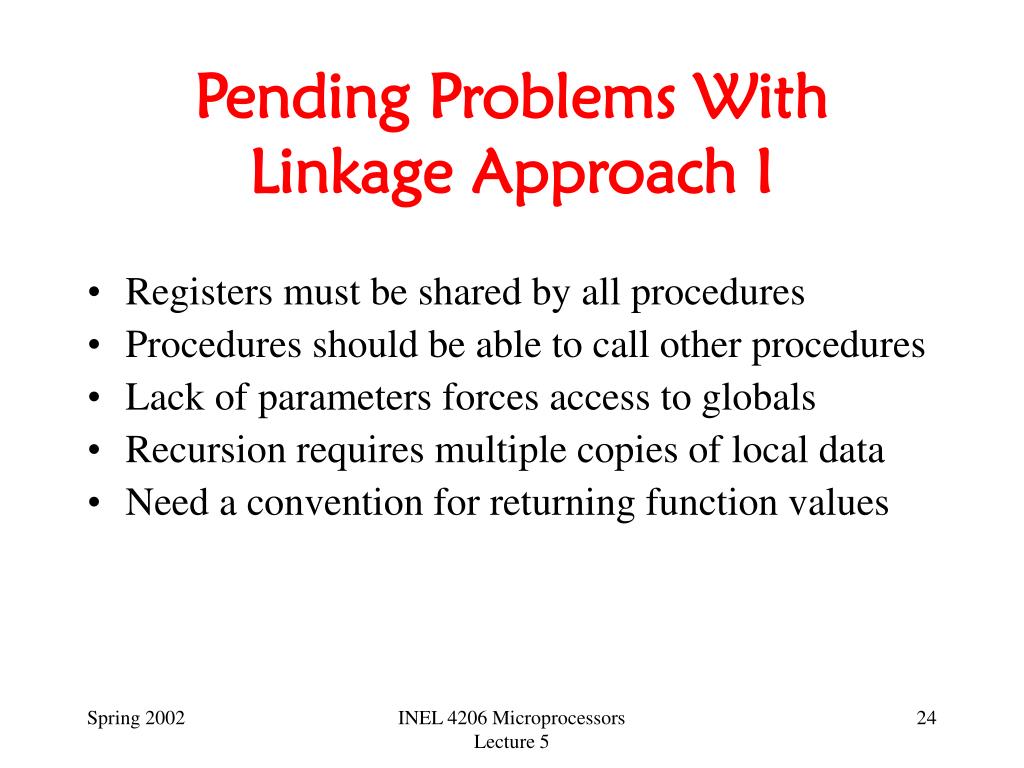 Pending Problems With Linkage Approach I

• Registers must be shared by all procedures
• Procedures should be able to call other procedures
• Lack of parameters forces access to globals
• Recursion requires multiple copies of local data
• Need a convention for returning function values

Spring 2002

INEL 4206 Microprocessors
Lecture 5

24